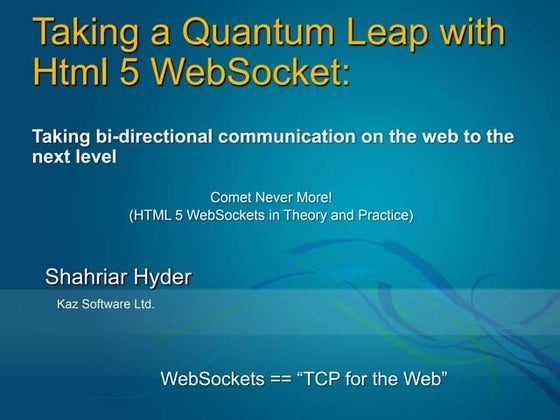 Taking a Quantum Leap with Html 5 WebSocket:

Taking bi-directional communication on the web to the next level

Comet Never More!
(HTML 5 WebSockets in Theory and Practice)

Shahriar Hyder

Kaz Software Ltd.

WebSockets == “TCP for the Web”